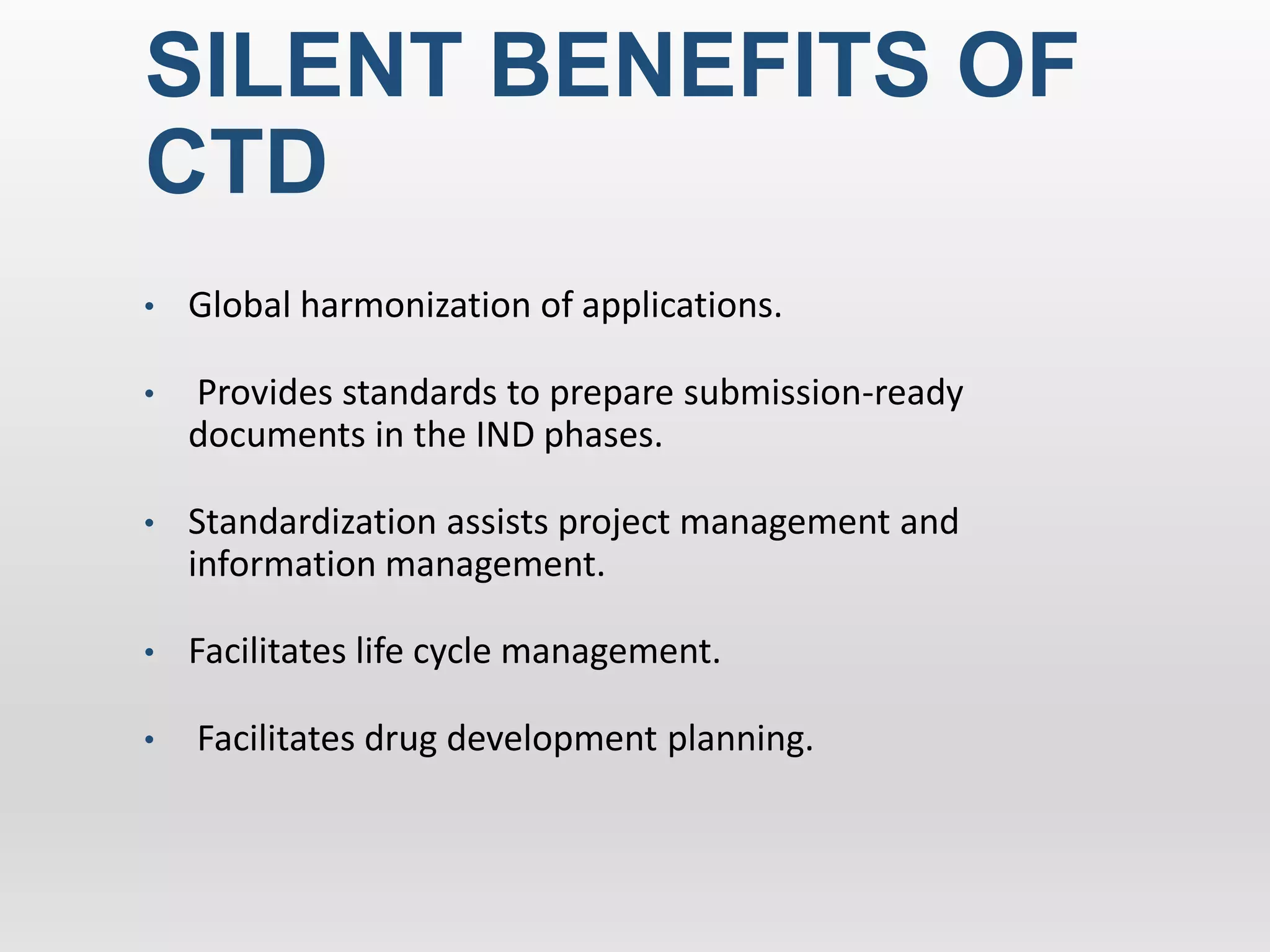 SILENT BENEFITS OF CTD

• Global harmonization of applications.

• Provides standards to prepare submission-ready documents in the IND phases.

• Standardization assists project management and information management.

• Facilitates life cycle management.

• Facilitates drug development planning.